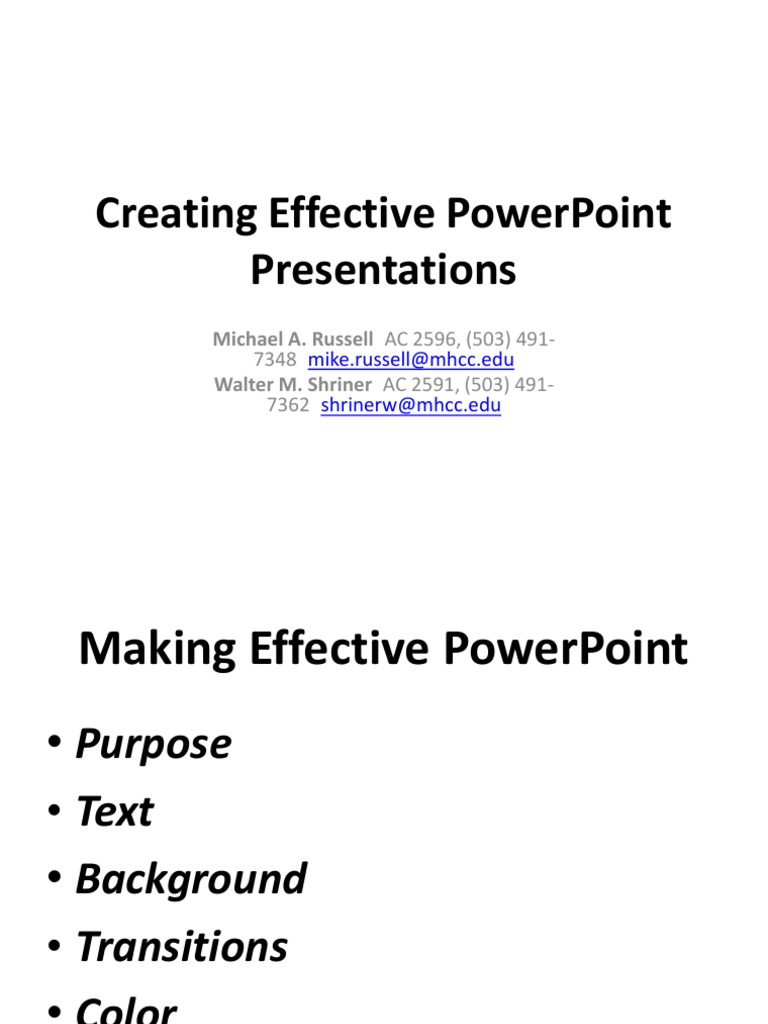 Creating Effective PowerPoint Presentations

Michael A. Russell AC 2596, (503) 491-7348 mike.russell@mhcc.edu
Walter M. Shriner AC 2591, (503) 491-7362 shrinerw@mhcc.edu

Making Effective PowerPoint

• Purpose
• Text
• Background
• Transitions
• Color